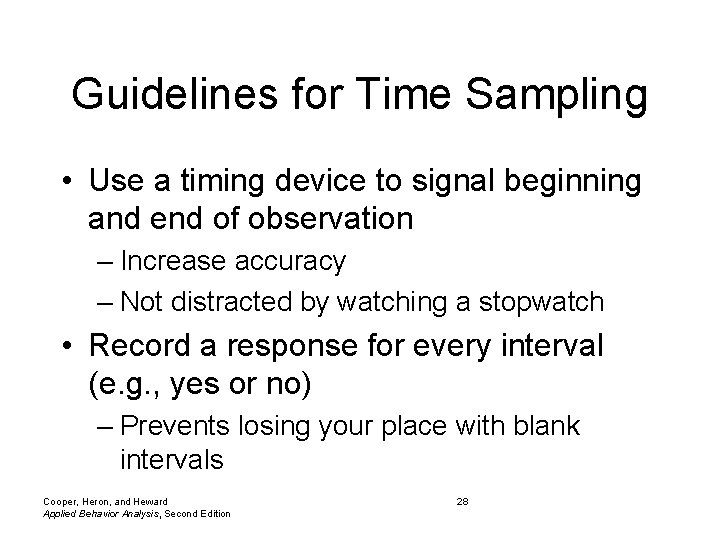 Guidelines for Time Sampling

• Use a timing device to signal beginning and end of observation

– Increase accuracy

– Not distracted by watching a stopwatch

• Record a response for every interval (e.g., yes or no)

– Prevents losing your place with blank intervals

Cooper, Heron, and Heward
Applied Behavior Analysis, Second Edition

28